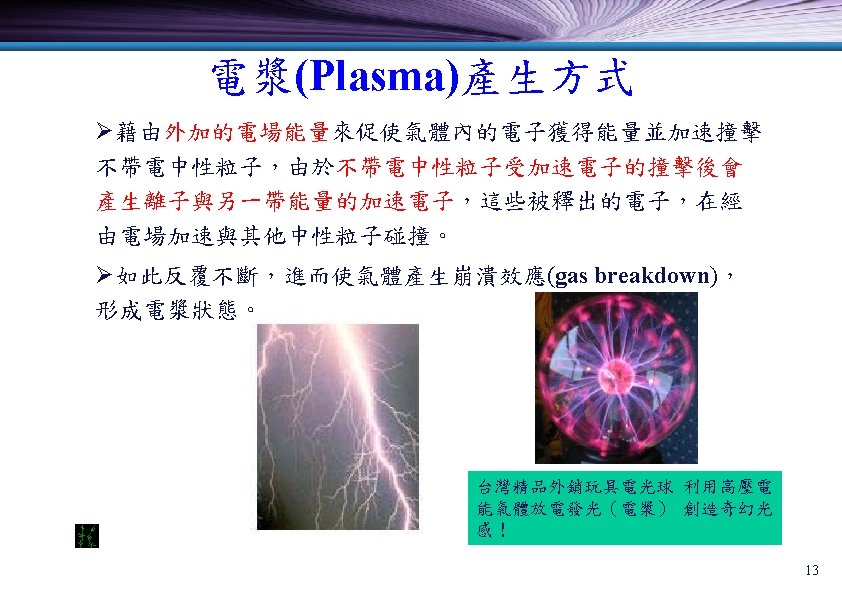 電漿(Plasma)產生方式

➢藉由外加的電場能量來促使氣體內的電子獲得能量並加速撞擊不帶電中性粒子，由於不帶電中性粒子受加速電子的撞擊後會產生離子與另一帶能量的加速電子，這些被釋出的電子，在經由電場加速與其他中性粒子碰撞。

➢如此反覆不斷，進而使氣體產生崩潰效應(gas breakdown)，形成電漿狀態。

台灣精品外銷玩具電光球 利用高壓電能氣體放電發光（電漿） 創造奇幻光感！

13